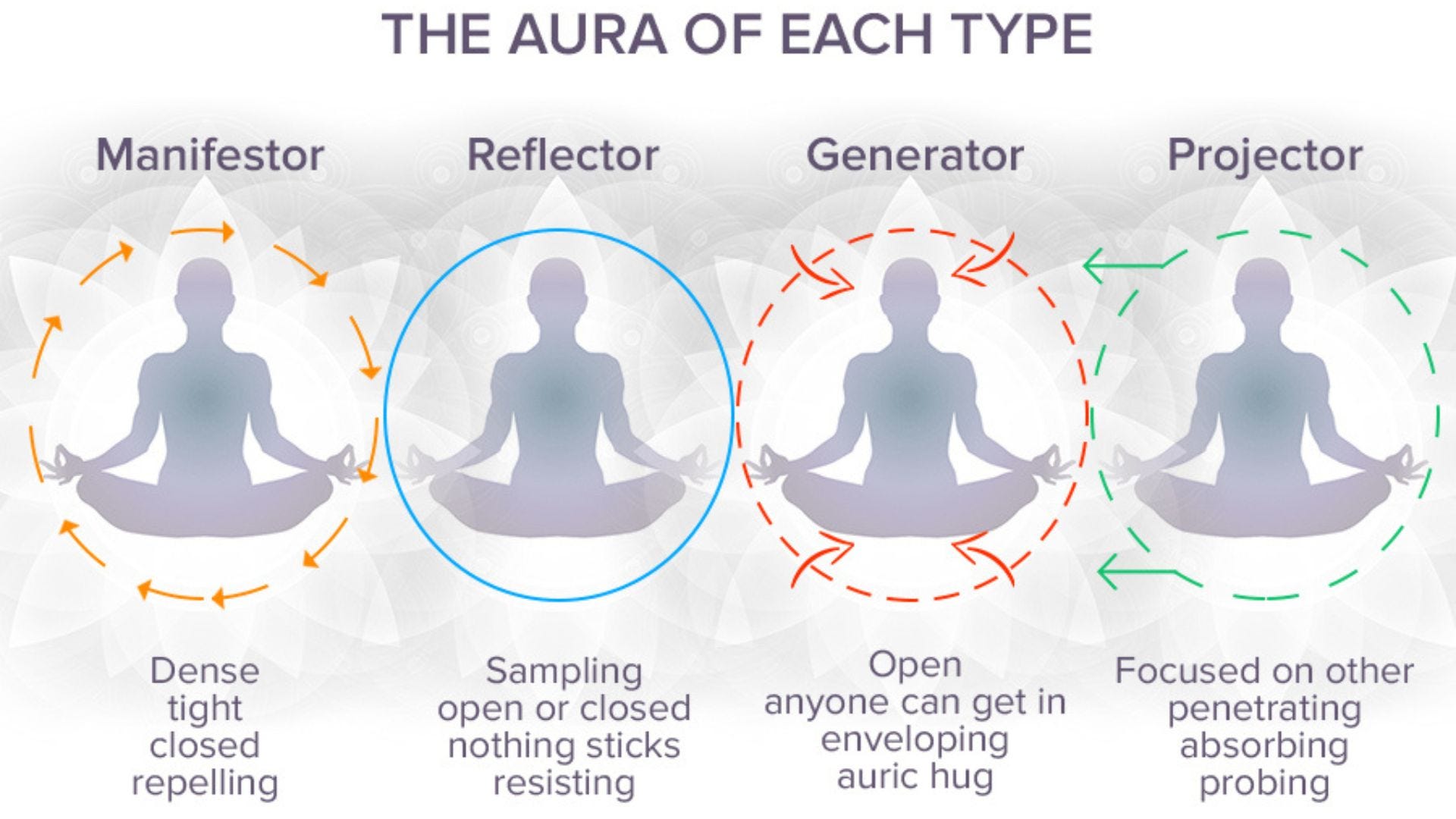 THE AURA OF EACH TYPE

Manifestor

Dense
tight
closed
repelling

Reflector

Sampling
open or closed
nothing sticks
resisting

Generator

Open
anyone can get in
enveloping
auric hug

Projector

Focused on other
penetrating
absorbing
probing